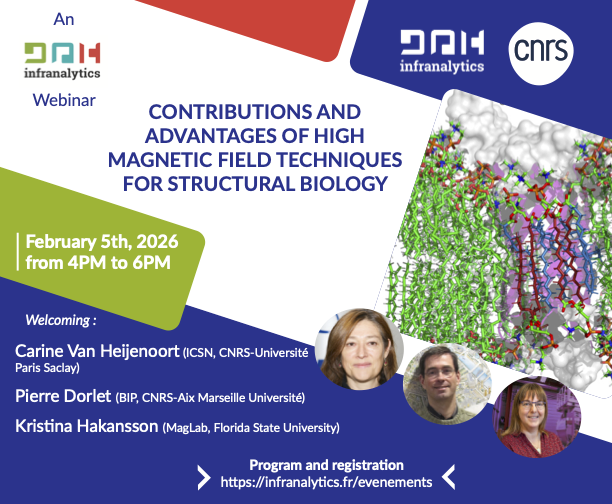 An
infranalytics
Webinar

infranalytics
cnrs

CONTRIBUTIONS AND ADVANTAGES OF HIGH MAGNETIC FIELD TECHNIQUES FOR STRUCTURAL BIOLOGY

February 5th, 2026
from 4PM to 6PM

Welcoming :

Carine Van Heijenoort (ICSN, CNRS-Université Paris Saclay)

Pierre Dorlet (BIP, CNRS-Aix Marseille Université)

Kristina Hakansson (MagLab, Florida State University)

Program and registration
https://infranalytics.fr/evenements